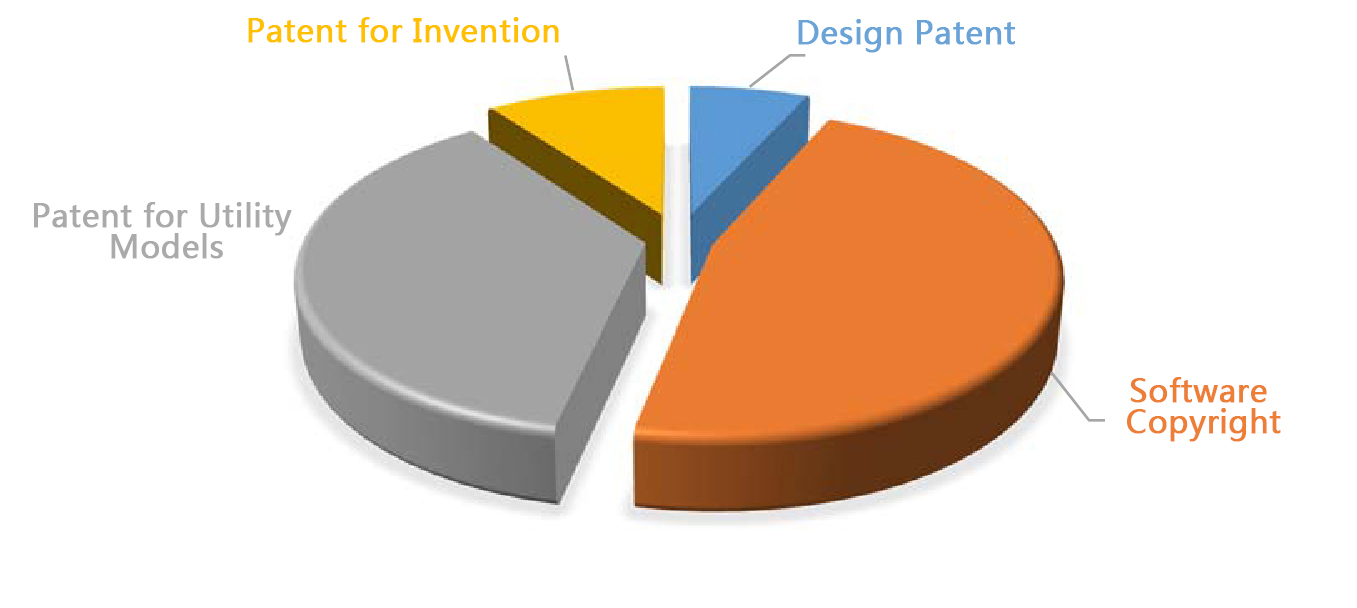 Patent for Invention

Design Patent

Patent for Utility Models

Software Copyright